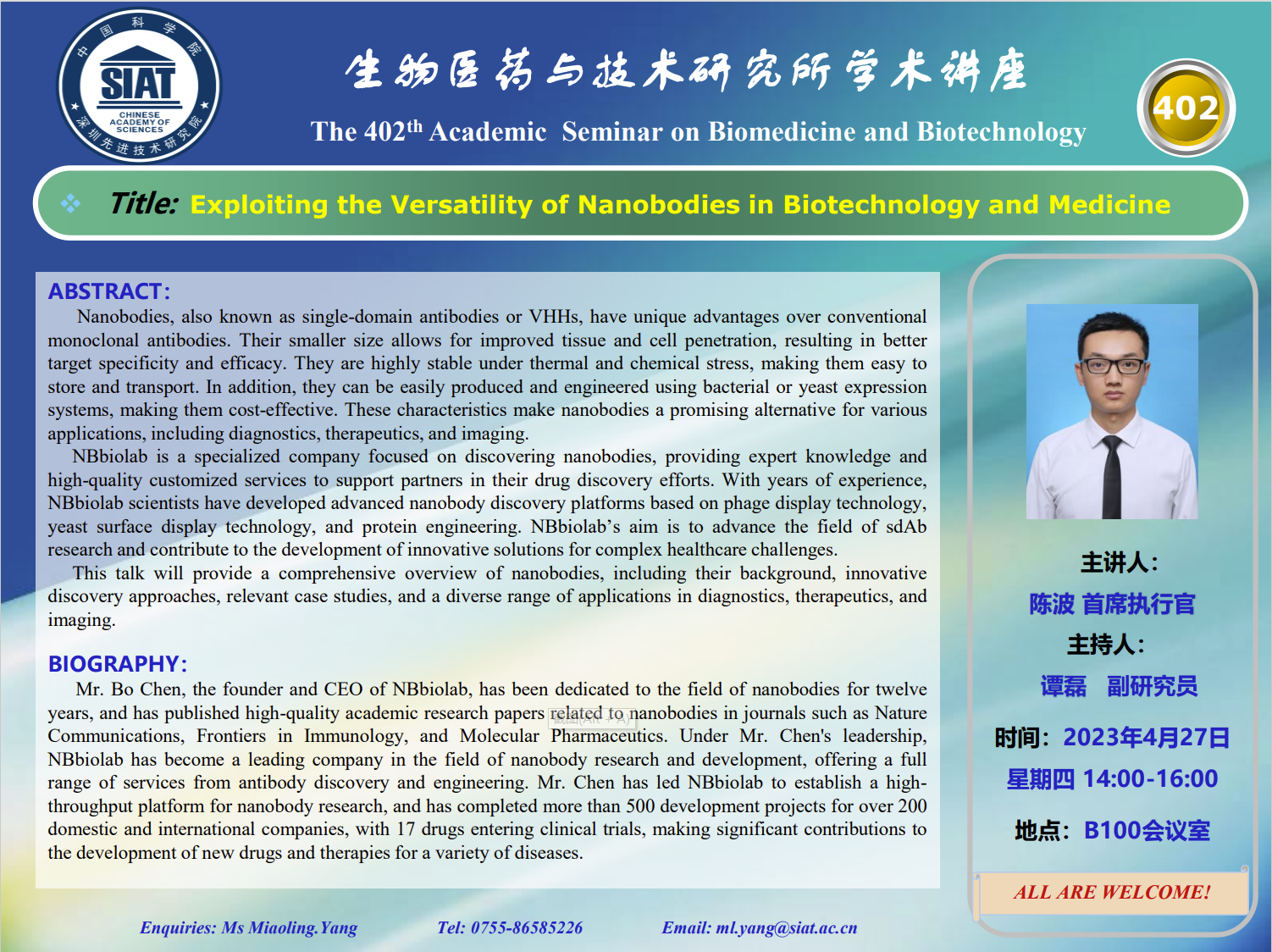 中国科学院
SIAT
CHINESE ACADEMY OF SCIENCES
深圳先进技术研究院

生物医药与技术研究所学术讲座

The 402$^{th}$ Academic Seminar on Biomedicine and Biotechnology

402

Title: Exploiting the Versatility of Nanobodies in Biotechnology and Medicine

ABSTRACT:

Nanobodies, also known as single-domain antibodies or VHHs, have unique advantages over conventional monoclonal antibodies. Their smaller size allows for improved tissue and cell penetration, resulting in better target specificity and efficacy. They are highly stable under thermal and chemical stress, making them easy to store and transport. In addition, they can be easily produced and engineered using bacterial or yeast expression systems, making them cost-effective. These characteristics make nanobodies a promising alternative for various applications, including diagnostics, therapeutics, and imaging.

NBbiolab is a specialized company focused on discovering nanobodies, providing expert knowledge and high-quality customized services to support partners in their drug discovery efforts. With years of experience, NBbiolab scientists have developed advanced nanobody discovery platforms based on phage display technology, yeast surface display technology, and protein engineering. NBbiolab's aim is to advance the field of sdAb research and contribute to the development of innovative solutions for complex healthcare challenges.

This talk will provide a comprehensive overview of nanobodies, including their background, innovative discovery approaches, relevant case studies, and a diverse range of applications in diagnostics, therapeutics, and imaging.

BIOGRAPHY:

Mr. Bo Chen, the founder and CEO of NBbiolab, has been dedicated to the field of nanobodies for twelve years, and has published high-quality academic research papers related to nanobodies in journals such as Nature Communications, Frontiers in Immunology, and Molecular Pharmaceutics. Under Mr. Chen's leadership, NBbiolab has become a leading company in the field of nanobody research and development, offering a full range of services from antibody discovery and engineering. Mr. Chen has led NBbiolab to establish a high-throughput platform for nanobody research, and has completed more than 500 development projects for over 200 domestic and international companies, with 17 drugs entering clinical trials, making significant contributions to the development of new drugs and therapies for a variety of diseases.

主讲人:
陈波 首席执行官
主持人:
谭磊 副研究员
时间: 2023年4月27日
星期四 14:00-16:00
地点: B100会议室

ALL ARE WELCOME!

Enquiries: Ms Miaoling.Yang Tel: 0755-86585226 Email: ml.yang@siat.ac.cn